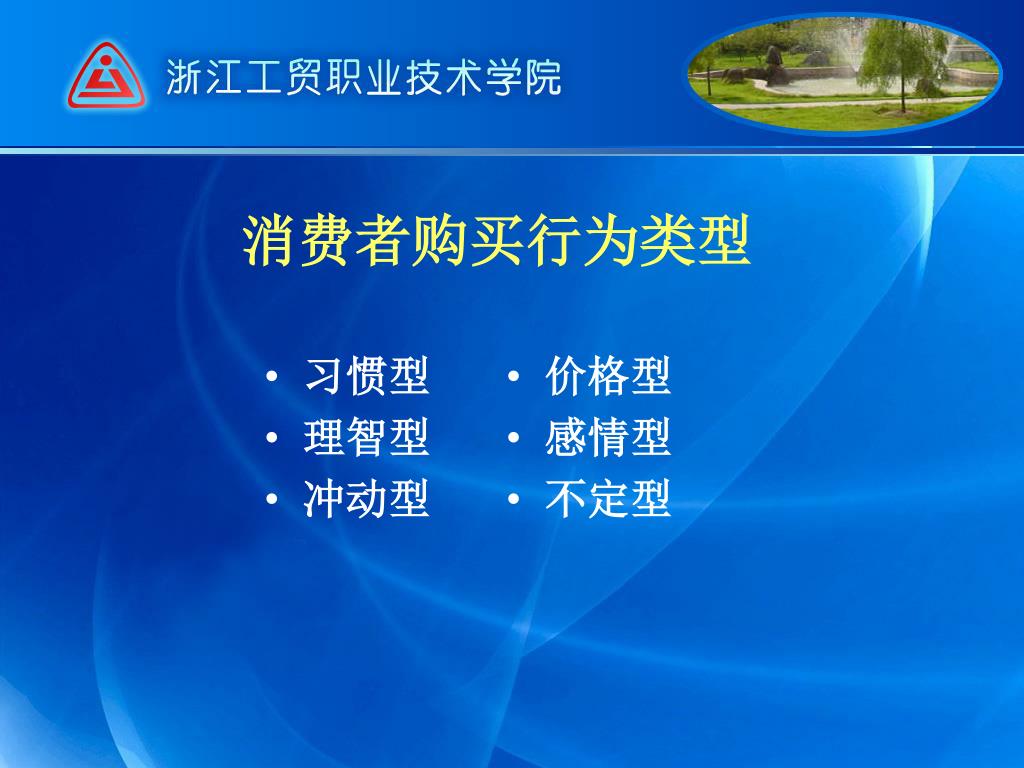 浙江工贸职业技术学院

消费者购买行为类型

• 习惯型
• 理智型
• 冲动型

• 价格型
• 感情型
• 不定型